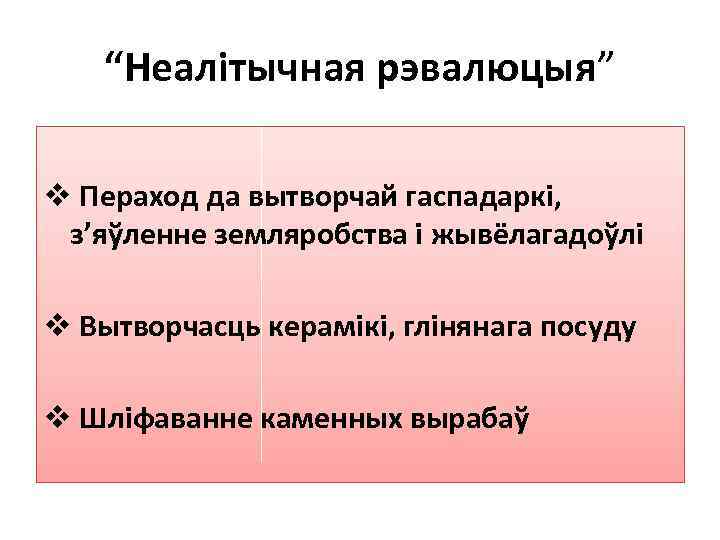 “Неалітычная рэвалюцыя”

❖ Пераход да вытворчай гаспадаркі, з’яўленне земляробства і жывёлагадоўлі

❖ Вытворчасць керамікі, глінянага посуду

❖ Шліфаванне каменных вырабаў